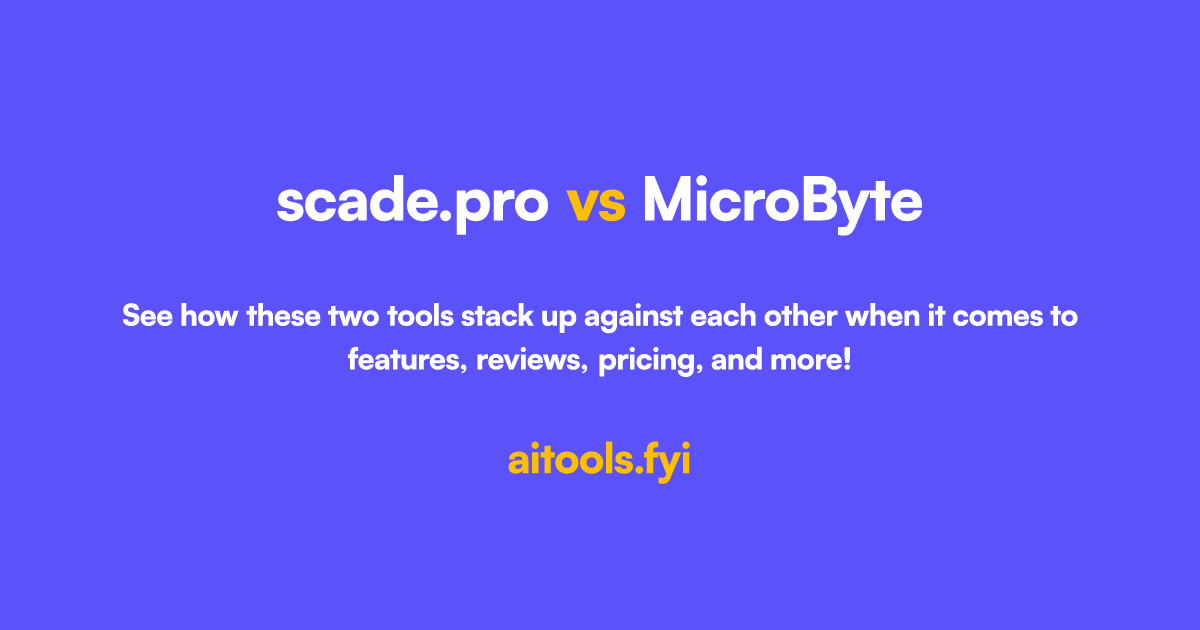 scade.pro vs MicroByte

See how these two tools stack up against each other when it comes to features, reviews, pricing, and more!

aitools.fyi